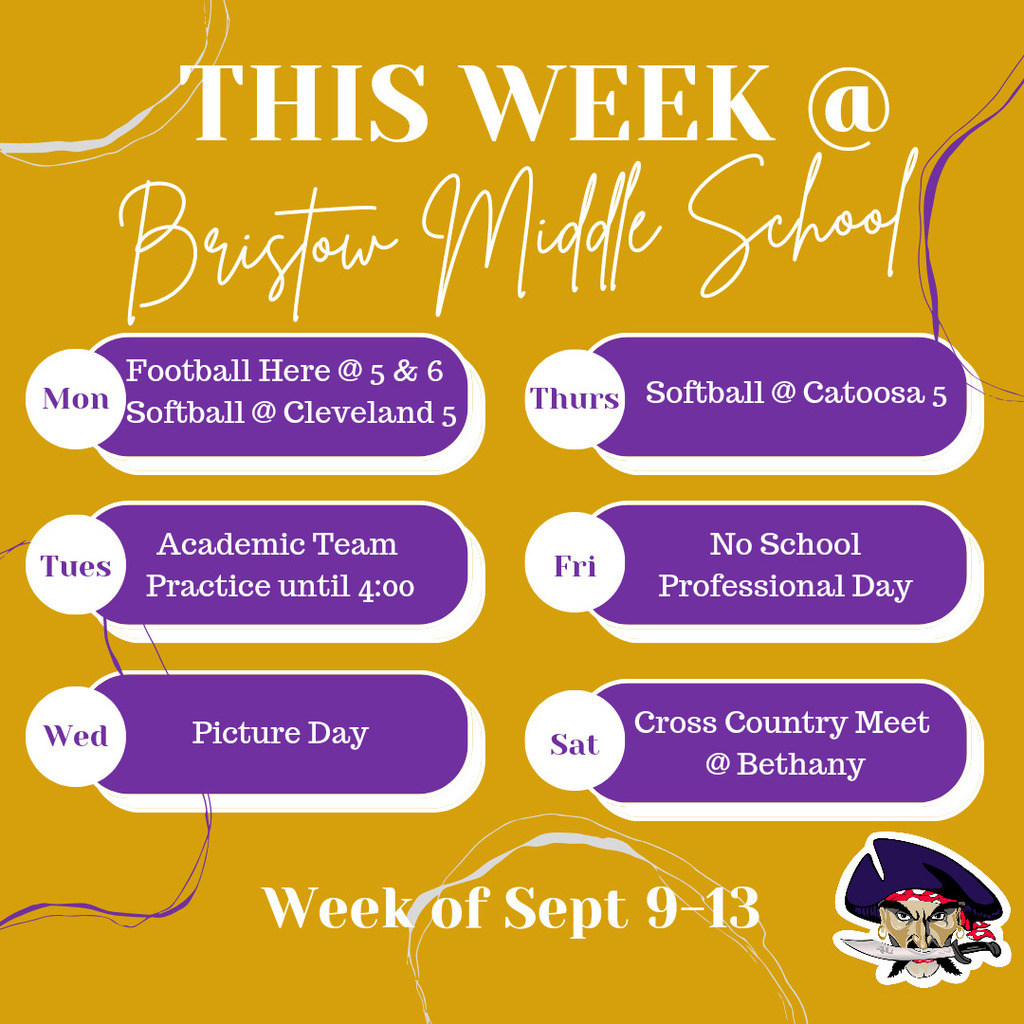 THIS WEEK @
Bristow Middle School

Mon
Football Here @ 5 & 6
Softball @ Cleveland 5

Tues
Academic Team
Practice until 4:00

Wed
Picture Day

Thurs
Softball @ Catoosa 5

Fri
No School
Professional Day

Sat
Cross Country Meet
@ Bethany

Week of Sept 9-13